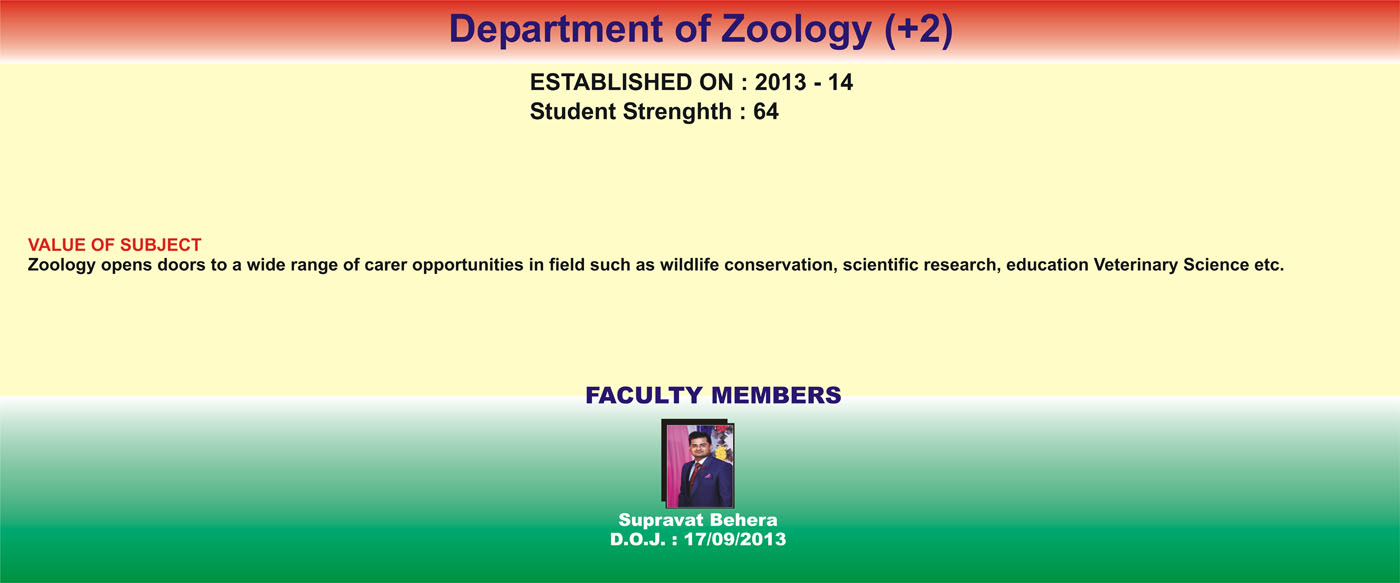 Department of Zoology (+2)

ESTABLISHED ON : 2013 - 14
Student Strenghth : 64

VALUE OF SUBJECT
Zoology opens doors to a wide range of carer opportunities in field such as wildlife conservation, scientific research, education Veterinary Science etc.

FACULTY MEMBERS

Supravat Behera
D.O.J. : 17/09/2013